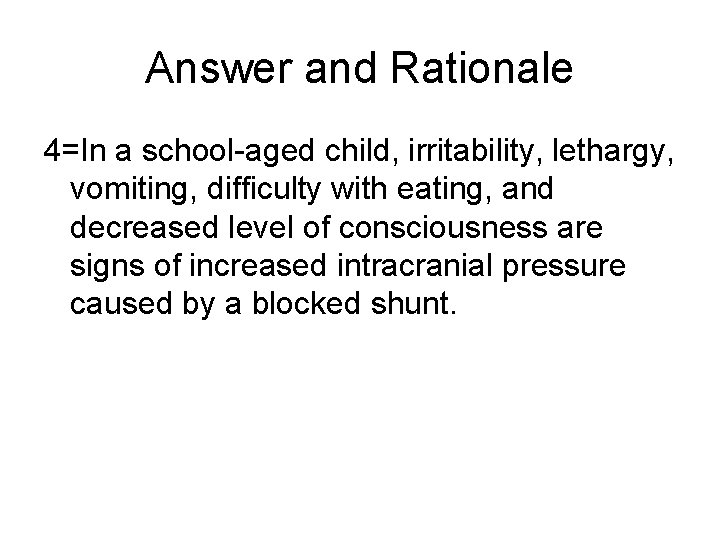 Answer and Rationale

4=In a school-aged child, irritability, lethargy, vomiting, difficulty with eating, and decreased level of consciousness are signs of increased intracranial pressure caused by a blocked shunt.